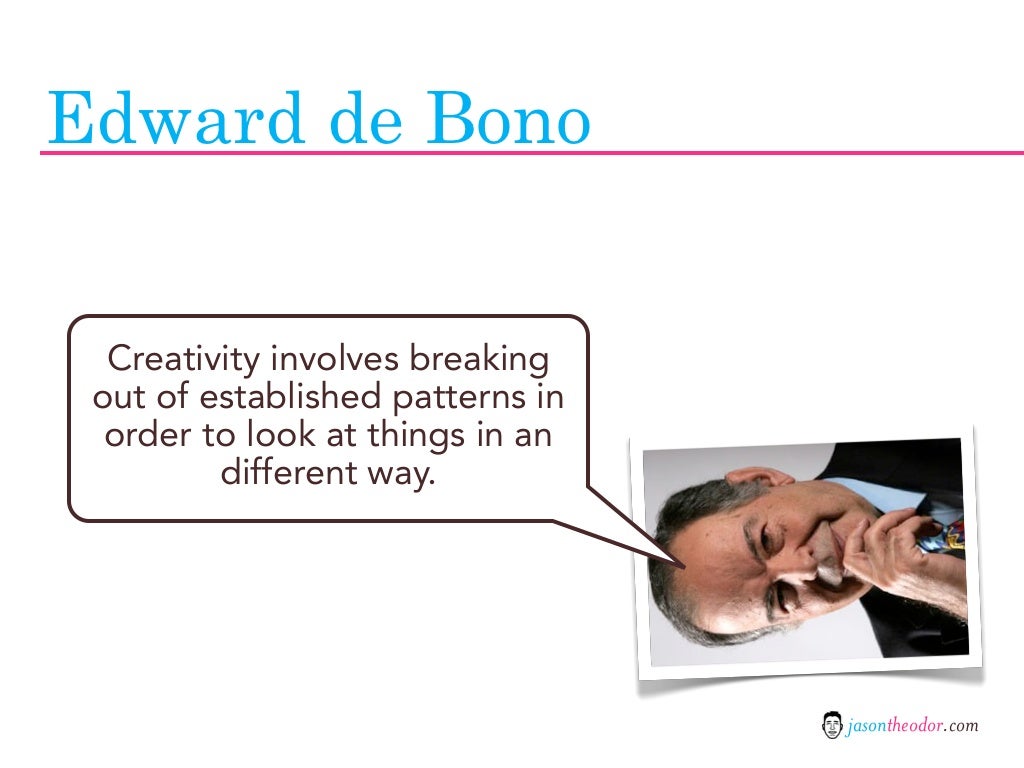 Edward de Bono

Creativity involves breaking out of established patterns in order to look at things in an different way.

jasontheodor.com